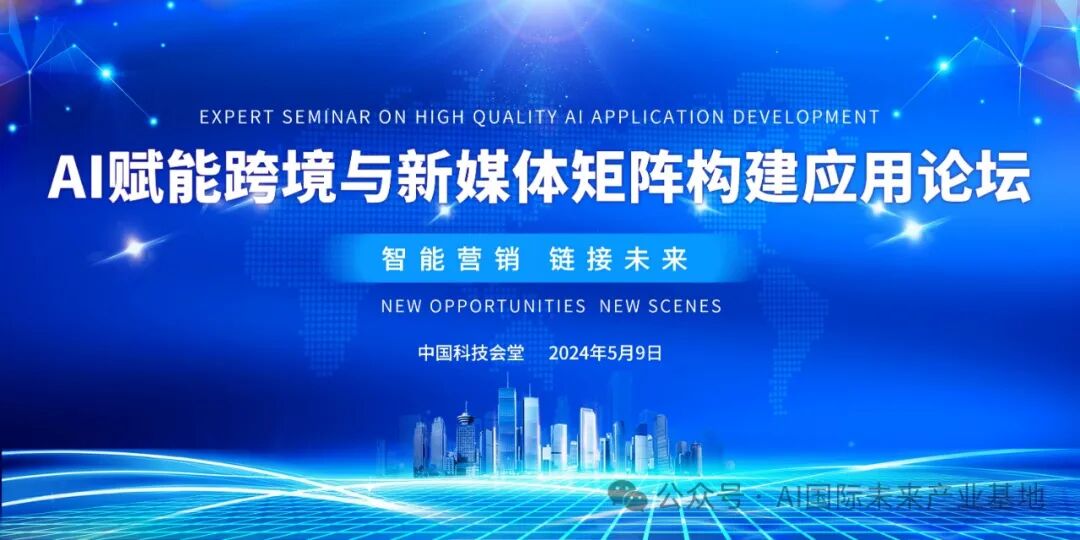 EXPERT SEMINAR ON HIGH QUALITY AI APPLICATION DEVELOPMENT

AI赋能跨境与新媒体矩阵构建应用论坛

智能营销 链接未来

NEW OPPORTUNITIES NEW SCENES

中国科技会堂 2024年5月9日

公众号 · AI国际未来产业基地